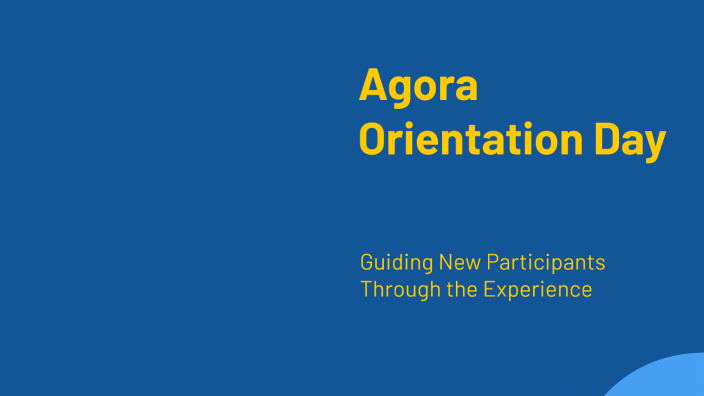 Agora
Orientation Day

Guiding New Participants Through the Experience